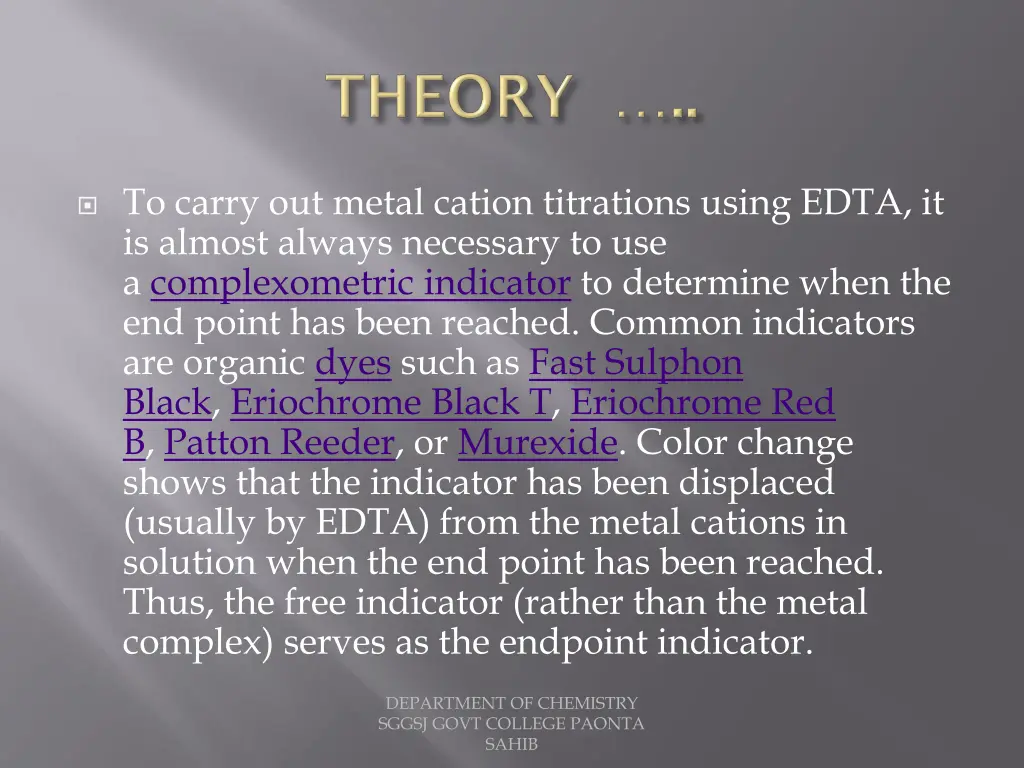 THEORY …..

To carry out metal cation titrations using EDTA, it is almost always necessary to use a complexometric indicator to determine when the end point has been reached. Common indicators are organic dyes such as Fast Sulphon Black, Eriochrome Black T, Eriochrome Red B, Patton Reeder, or Murexide. Color change shows that the indicator has been displaced (usually by EDTA) from the metal cations in solution when the end point has been reached. Thus, the free indicator (rather than the metal complex) serves as the endpoint indicator.

DEPARTMENT OF CHEMISTRY SGGSJ GOVT COLLEGE PAONTA SAHIB